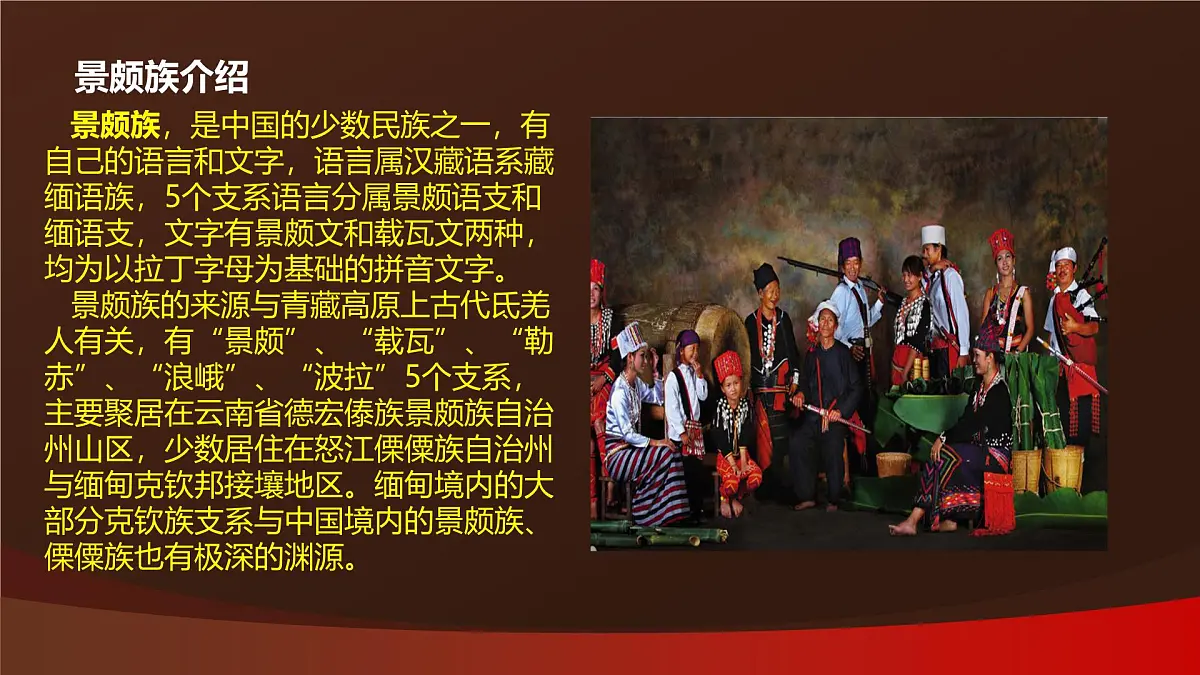 景颇族介绍

景颇族，是中国的少数民族之一，有自己的语言和文字，语言属汉藏语系藏缅语族，5个支系语言分属景颇语支和缅语支，文字有景颇文和载瓦文两种，均为以拉丁字母为基础的拼音文字。

景颇族的来源与青藏高原上古代氐羌人有关，有“景颇”、“载瓦”、“勒赤”、“浪峨”、“波拉”5个支系，主要聚居在云南省德宏傣族景颇族自治州山区，少数居住在怒江傈僳族自治州与缅甸克钦邦接壤地区。缅甸境内的大部分克钦族支系与中国境内的景颇族、傈僳族也有极深的渊源。